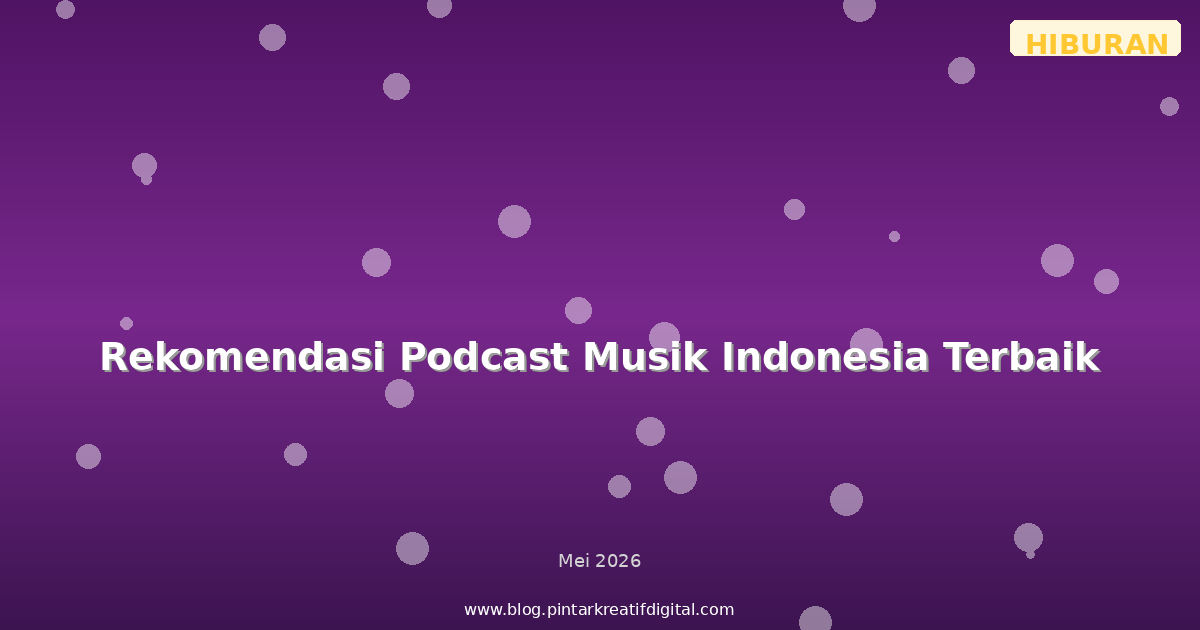 HIBURAN

Rekomendasi Podcast Musik Indonesia Terbaik

Mei 2026

www.blog.pintarkreatifdigital.com